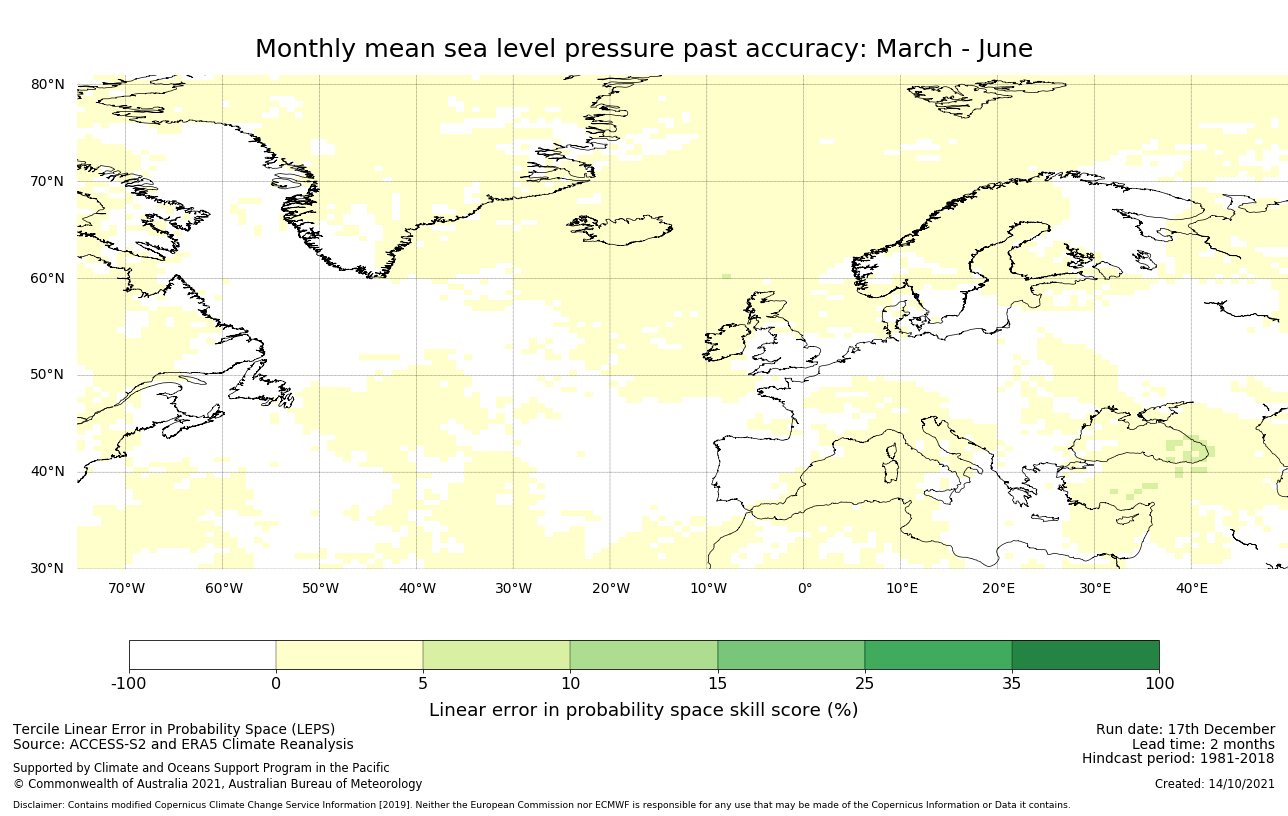 Monthly mean sea level pressure past accuracy: March - June

80°N
70°N
60°N
50°N
40°N
30°N

70°W 60°W 50°W 40°W 30°W 20°W 10°W 0° 10°E 20°E 30°E 40°E

-100 0 5 10 15 25 35 100

Linear error in probability space skill score (%)

Tercile Linear Error in Probability Space (LEPS)
Source: ACCESS-S2 and ERA5 Climate Reanalysis

Supported by Climate and Oceans Support Program in the Pacific
© Commonwealth of Australia 2021, Australian Bureau of Meteorology

Run date: 17th December
Lead time: 2 months
Hindcast period: 1981-2018

Created: 14/10/2021

Disclaimer: Contains modified Copernicus Climate Change Service Information [2019]. Neither the European Commission nor ECMWF is responsible for any use that may be made of the Copernicus Information or Data it contains.